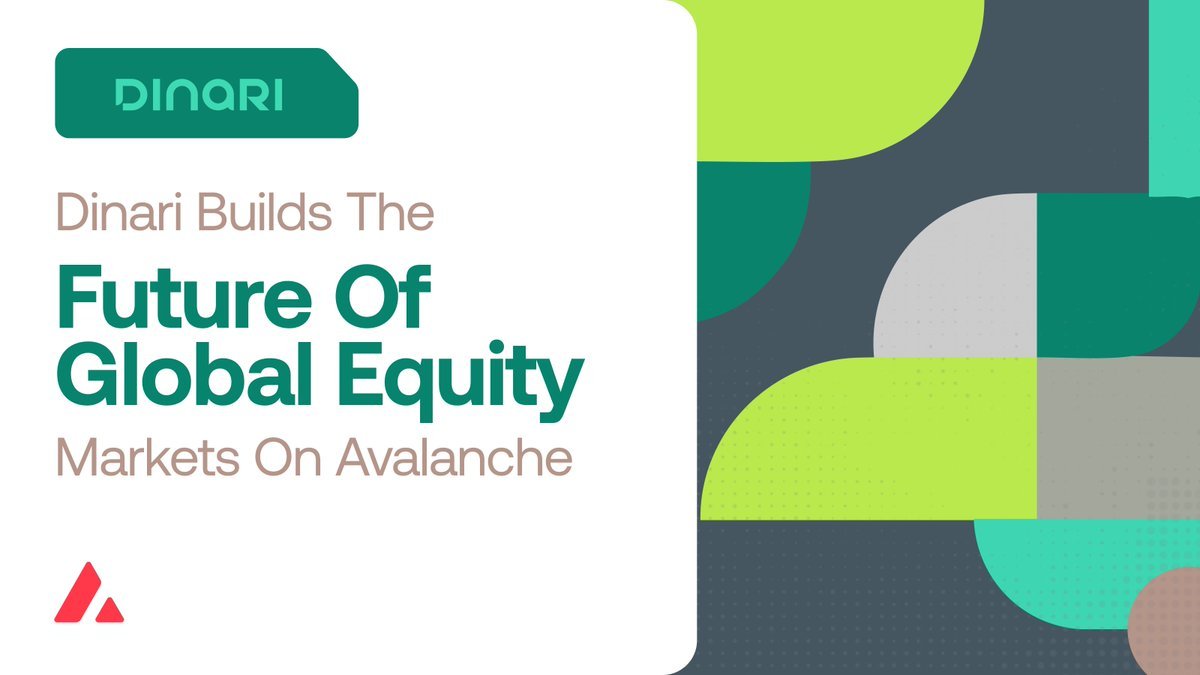 DINARI

Dinari Builds The

Future Of Global Equity

Markets On Avalanche